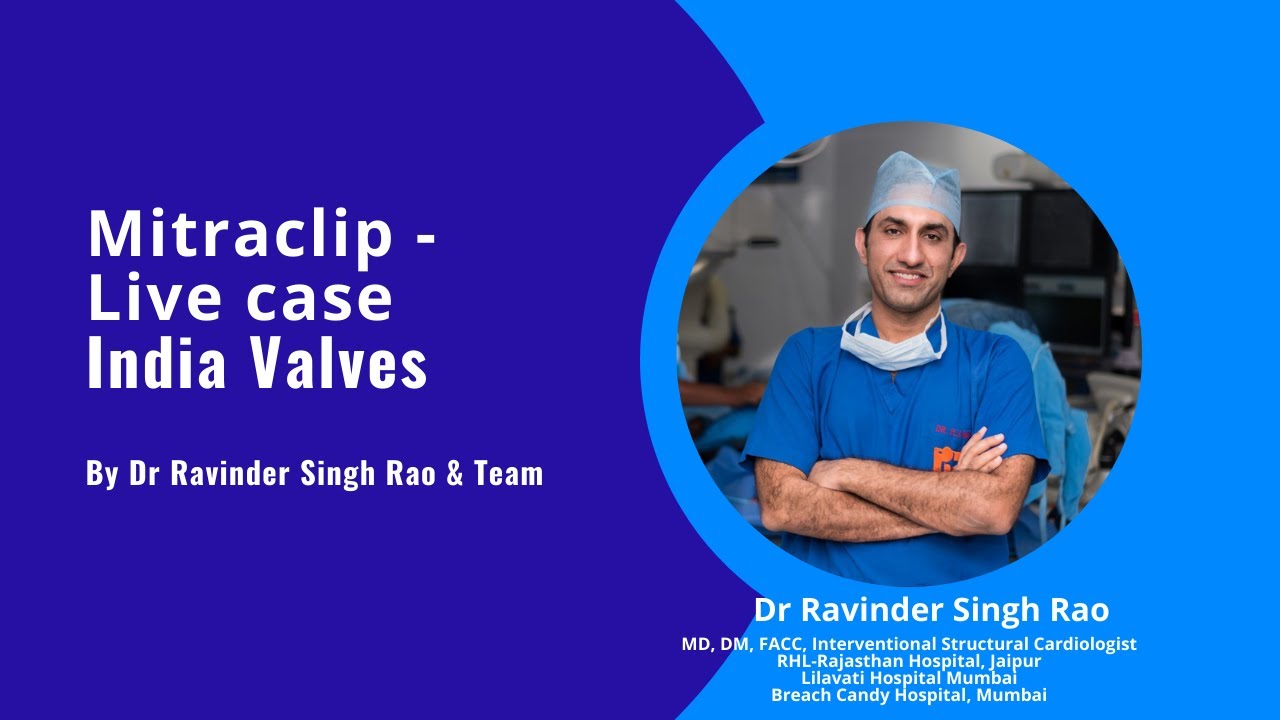 Mitraclip - Live case
India Valves

By Dr Ravinder Singh Rao & Team

Dr Ravinder Singh Rao
MD, DM, FACC, Interventional Structural Cardiologist
RHL-Rajasthan Hospital, Jaipur
Lilavati Hospital Mumbai
Breach Candy Hospital, Mumbai